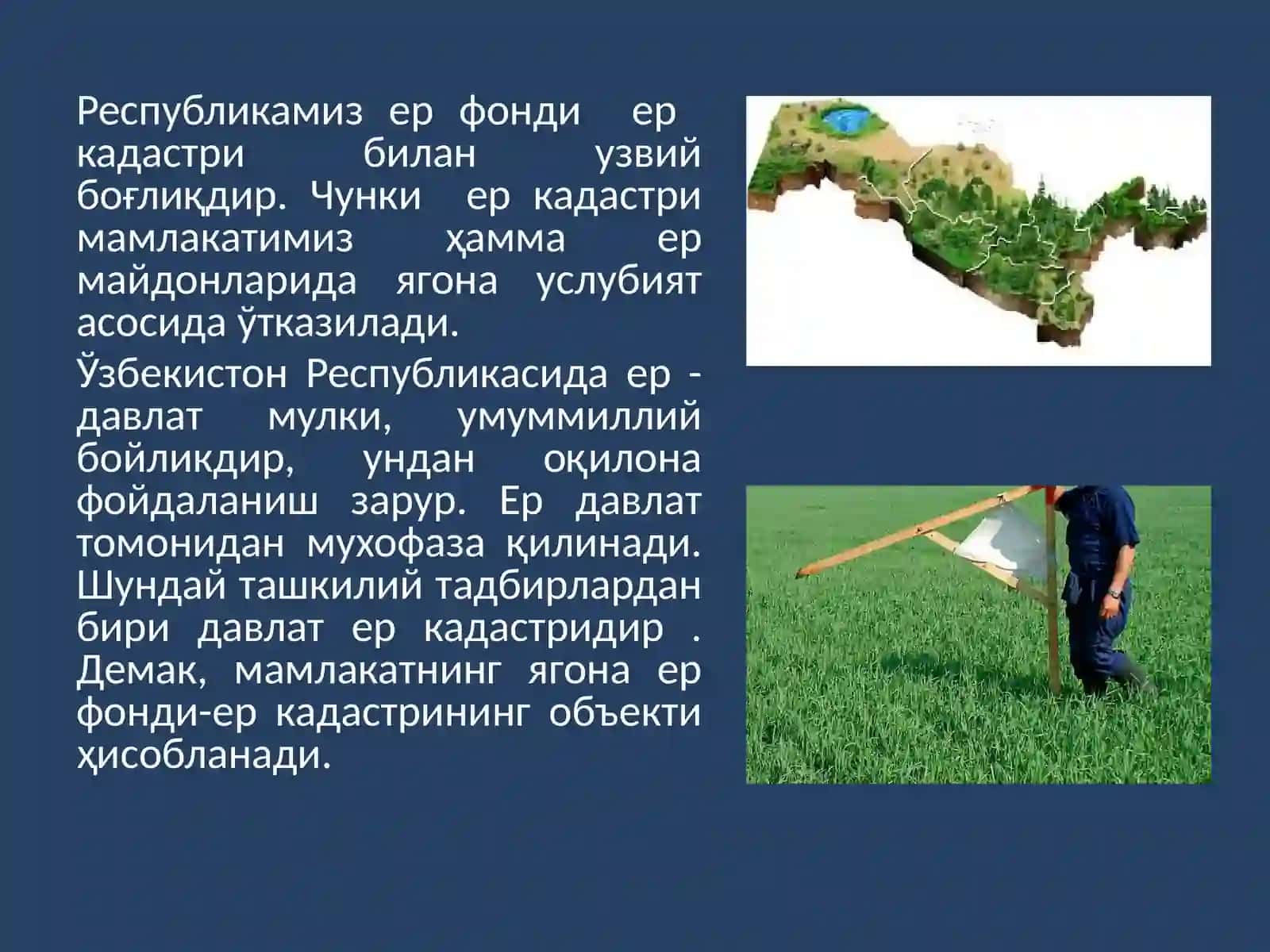 Республикамиз ер фонди ер кадастри билан узвий боғлиқдир. Чунки ер кадастри мамлакатимиз ҳамма ер майдонларида ягона услубият асосида ўтказилади.

Ўзбекистон Республикасида ер - давлат мулки, умуммиллий бойликдир, ундан оқилона фойдаланиш зарур. Ер давлат томонидан мухофаза қилинади. Шундай ташкилий тадбирлардан бири давлат ер кадастридир . Демак, мамлакатнинг ягона ер фонди-ер кадастрининг объекти ҳисобланади.